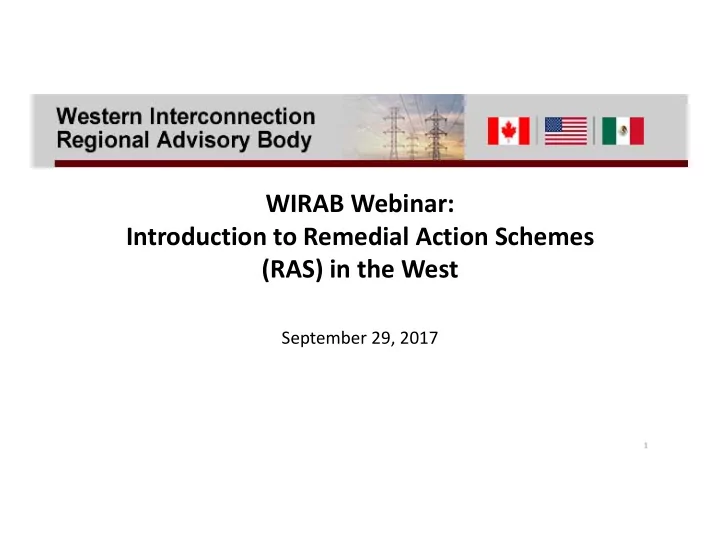 Western Interconnection
Regional Advisory Body

WIRAB Webinar:
Introduction to Remedial Action Schemes
(RAS) in the West

September 29, 2017

1